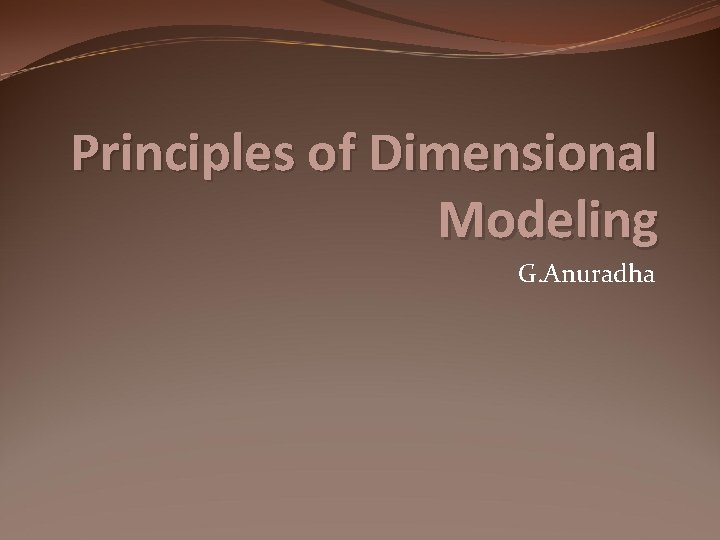 Principles of Dimensional Modeling

G.Anuradha